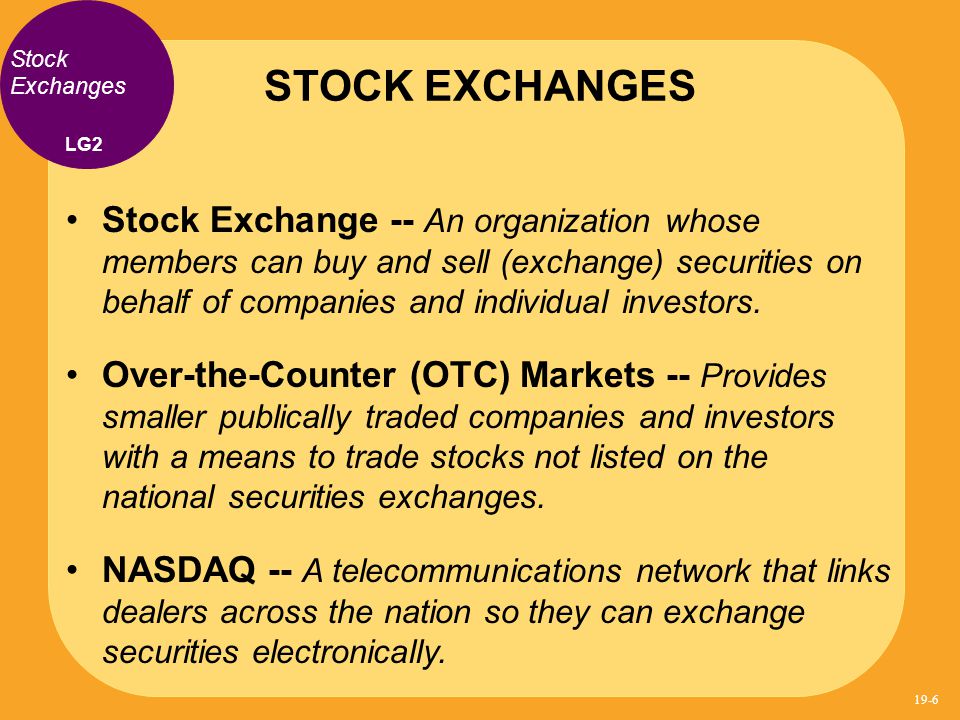 Stock Exchanges

LG2

STOCK EXCHANGES

• Stock Exchange -- An organization whose members can buy and sell (exchange) securities on behalf of companies and individual investors.

• Over-the-Counter (OTC) Markets -- Provides smaller publically traded companies and investors with a means to trade stocks not listed on the national securities exchanges.

• NASDAQ -- A telecommunications network that links dealers across the nation so they can exchange securities electronically.

19-6